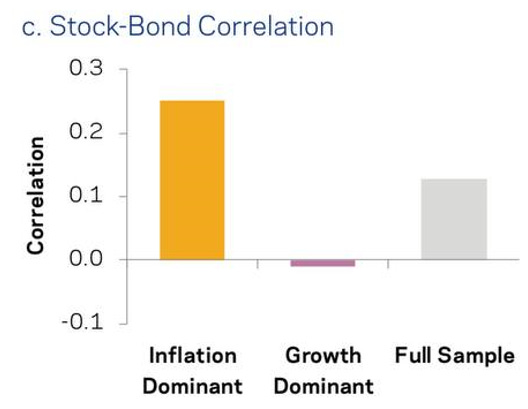 c. Stock-Bond Correlation

Correlation

0.3
0.2
0.1
0.0
-0.1

Inflation Dominant
Growth Dominant
Full Sample